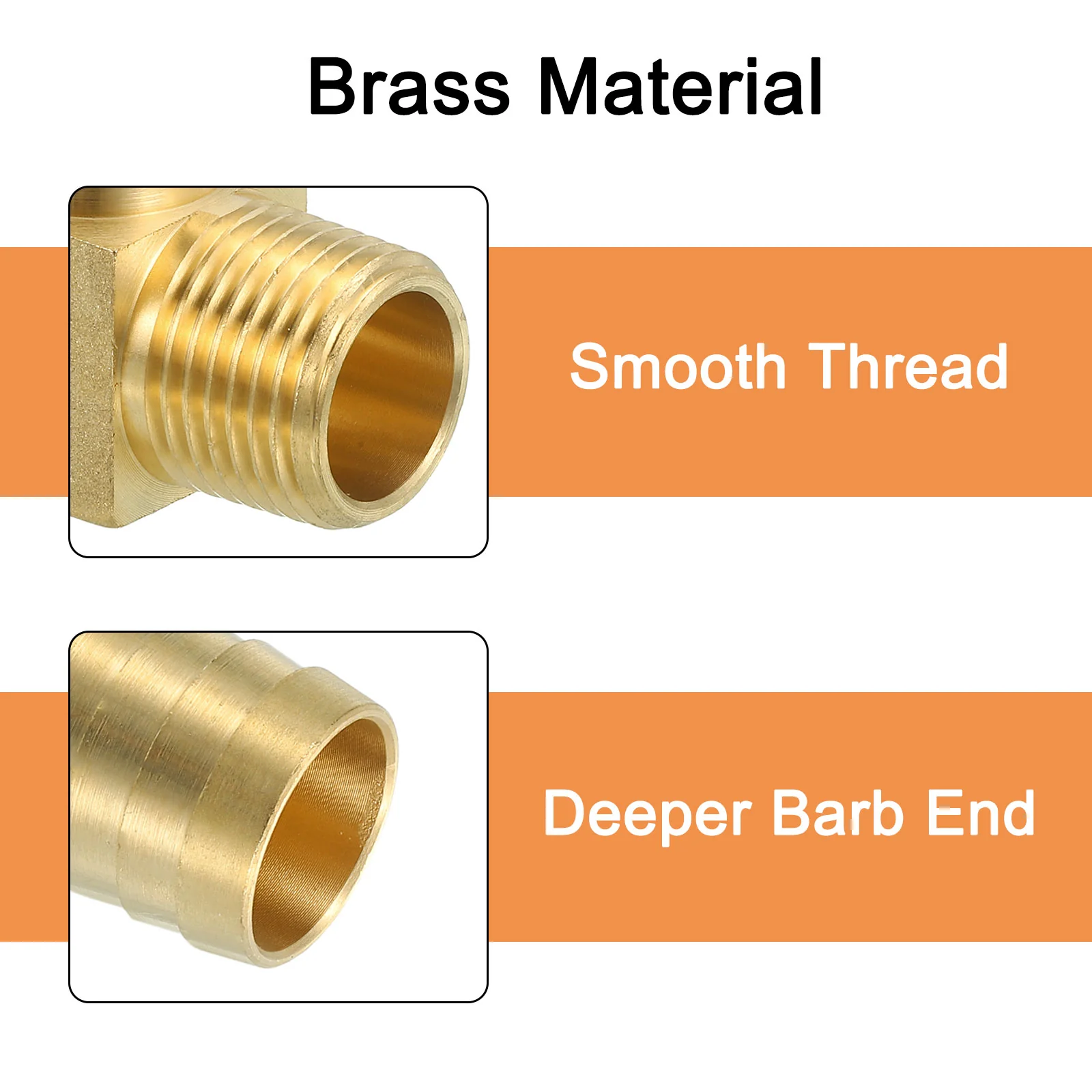 Brass Material

Smooth Thread

Deeper Barb End